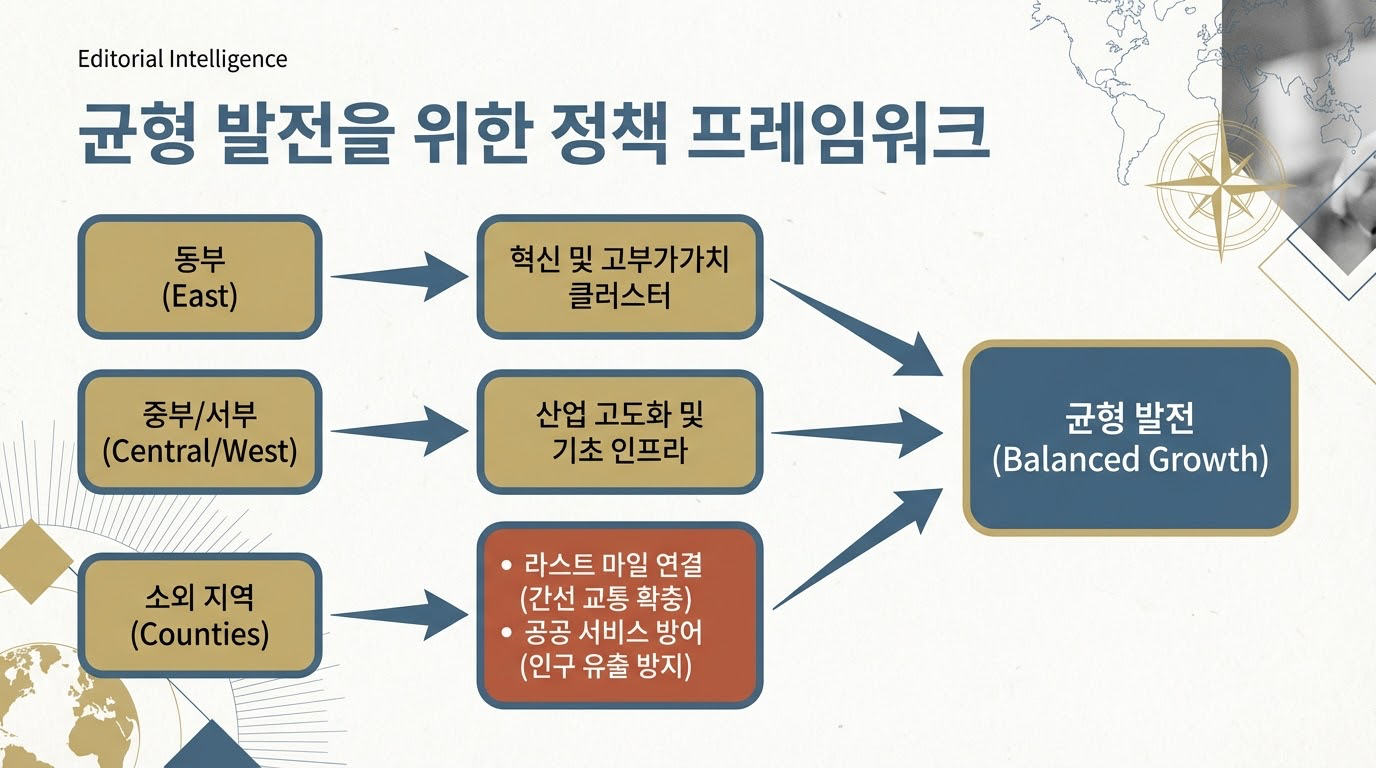 Editorial Intelligence

균형 발전을 위한 정책 프레임워크

동부
(East)

혁신 및 고부가가치 클러스터

중부/서부
(Central/West)

산업 고도화 및 기초 인프라

소외 지역
(Counties)

• 라스트 마일 연결 (간선 교통 확충)
• 공공 서비스 방어 (인구 유출 방지)

균형 발전
(Balanced Growth)